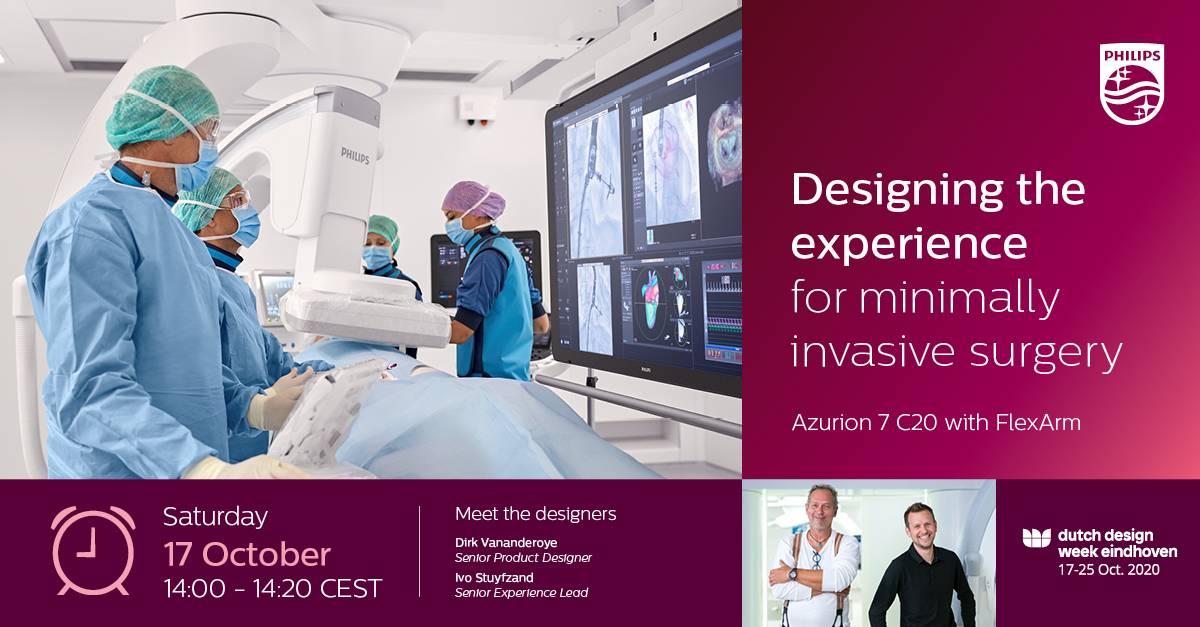 PHILIPS

PHILIPS

PHILIPS

Designing the experience for minimally invasive surgery

Azurion 7 C20 with FlexArm

Saturday
17 October
14:00 - 14:20 CEST

Meet the designers
Dirk Vananderoye
Senior Product Designer
Ivo Stuyfzand
Senior Experience Lead

dutch design week eindhoven
17-25 Oct. 2020